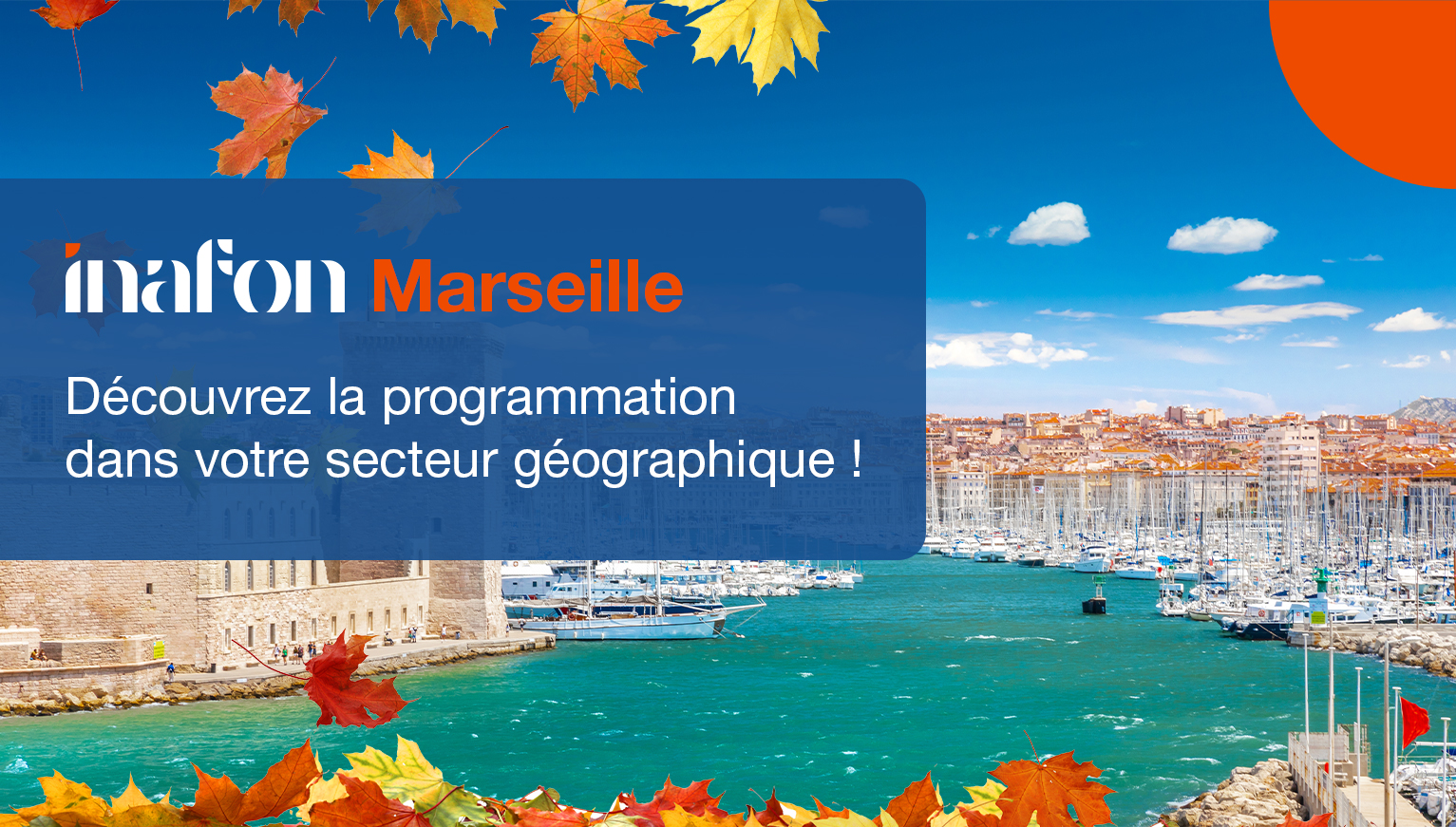 inafon Marseille

Découvrez la programmation dans votre secteur géographique !